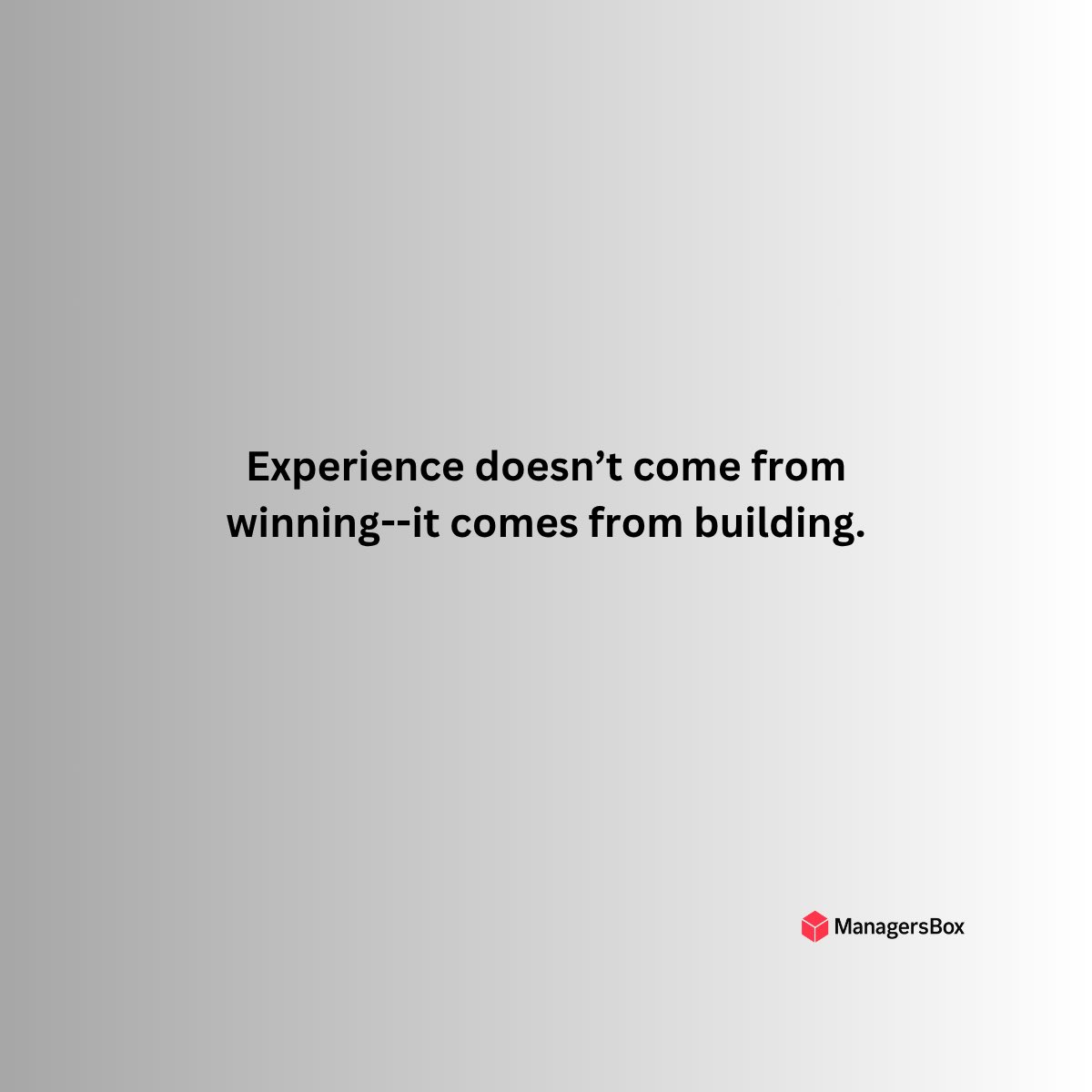 Experience doesn’t come from winning--it comes from building.

ManagersBox